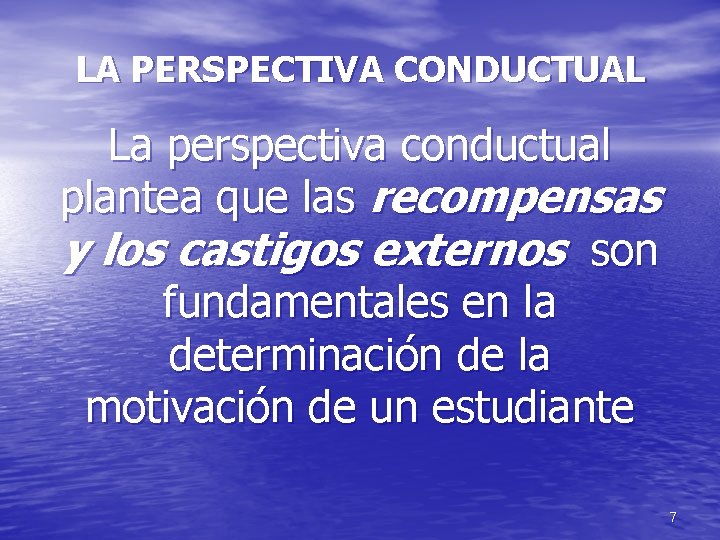 LA PERSPECTIVA CONDUCTUAL

La perspectiva conductual plantea que las recompensas y los castigos externos son fundamentales en la determinación de la motivación de un estudiante

7